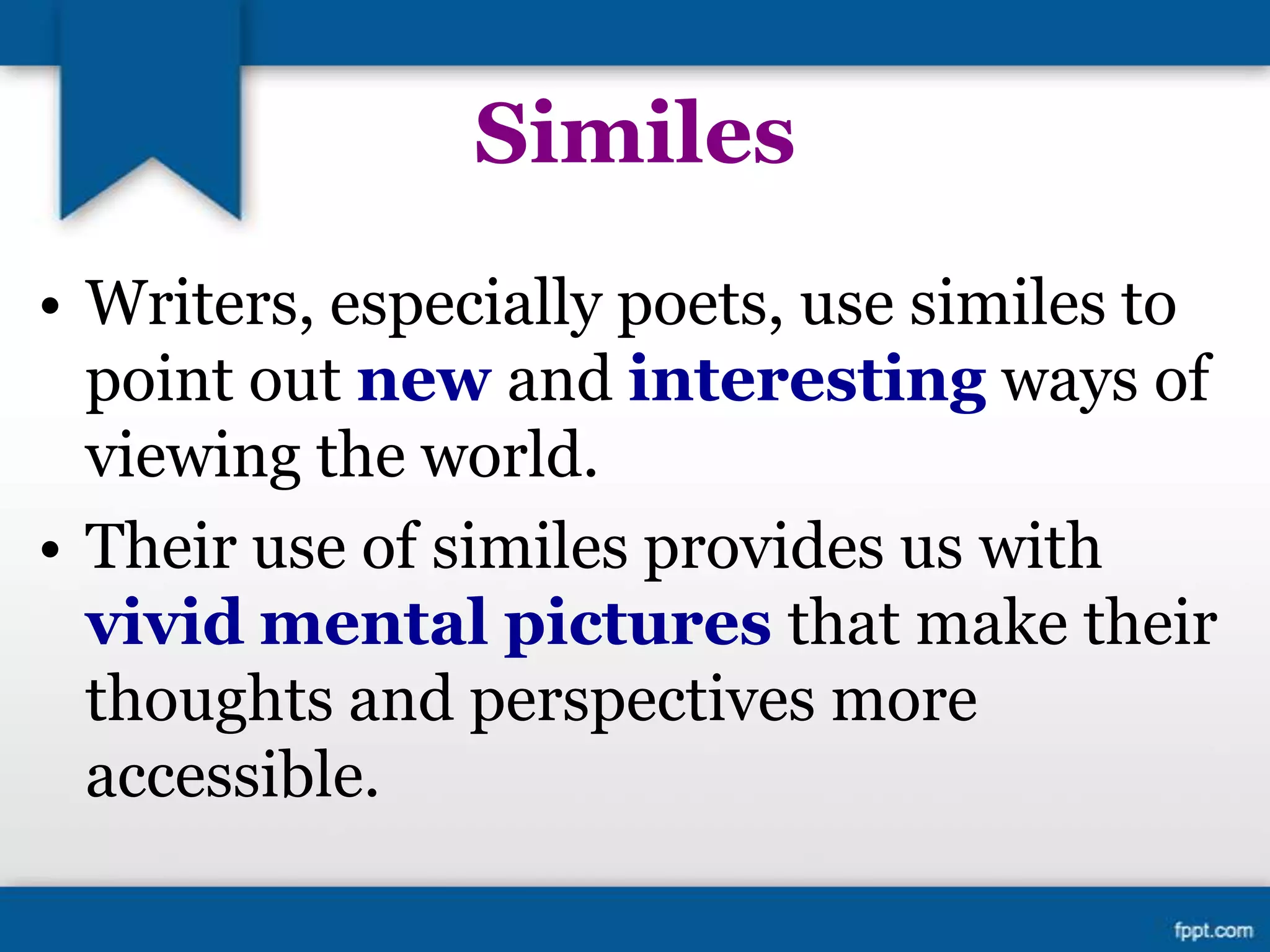 Similes

• Writers, especially poets, use similes to point out new and interesting ways of viewing the world.
• Their use of similes provides us with vivid mental pictures that make their thoughts and perspectives more accessible.

fppt.com